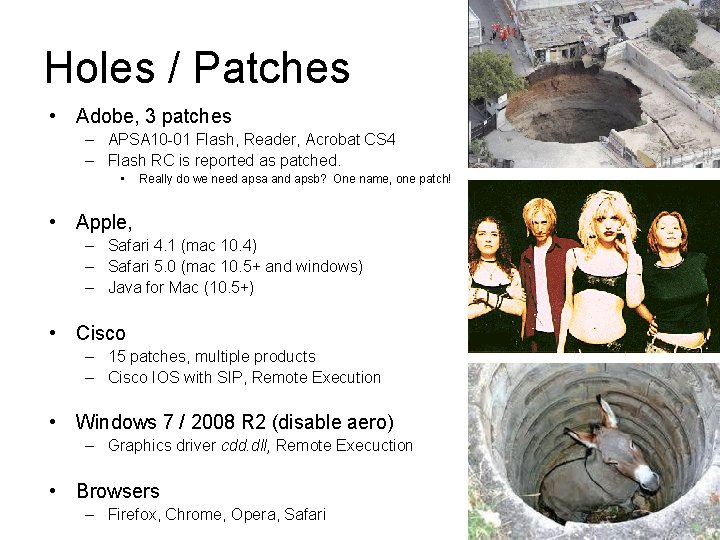 Holes / Patches

• Adobe, 3 patches
– APSA10-01 Flash, Reader, Acrobat CS4
– Flash RC is reported as patched.
• Really do we need apsa and apsb? One name, one patch!

• Apple,
– Safari 4.1 (mac 10.4)
– Safari 5.0 (mac 10.5+ and windows)
– Java for Mac (10.5+)

• Cisco
– 15 patches, multiple products
– Cisco IOS with SIP, Remote Execution

• Windows 7 / 2008 R2 (disable aero)
– Graphics driver cdd.dll, Remote Execuction

• Browsers
– Firefox, Chrome, Opera, Safari